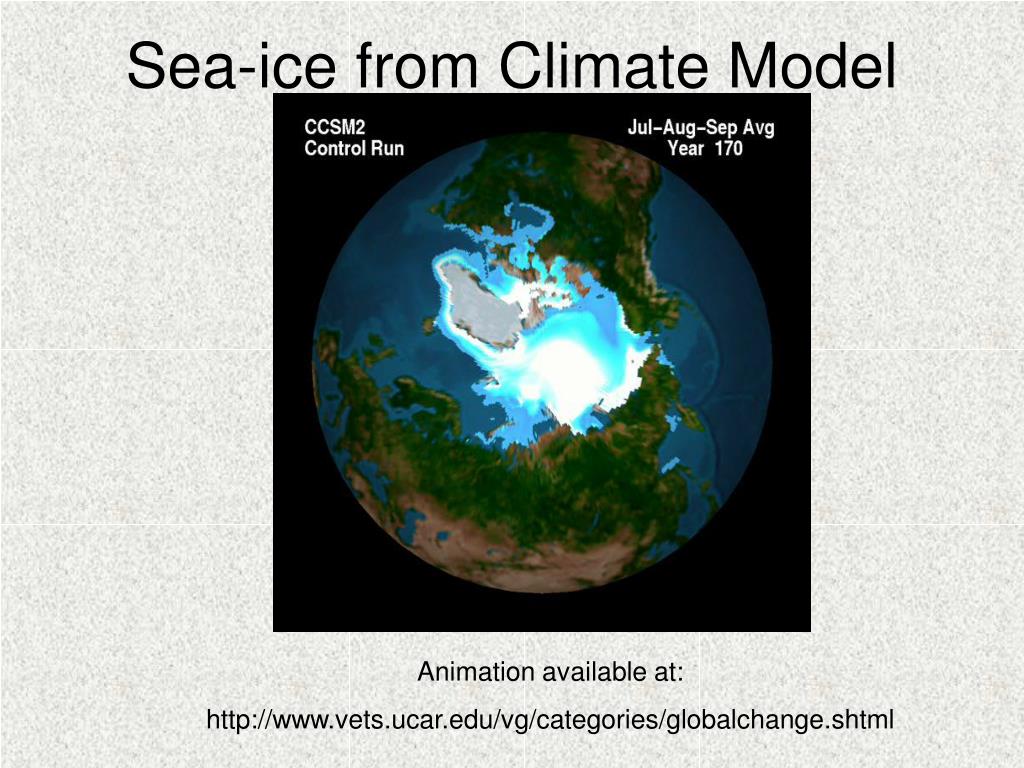 Sea-ice from Climate Model

CCSM2
Control Run

Jul–Aug–Sep Avg
Year 170

Animation available at:

http://www.vets.ucar.edu/vg/categories/globalchange.shtml